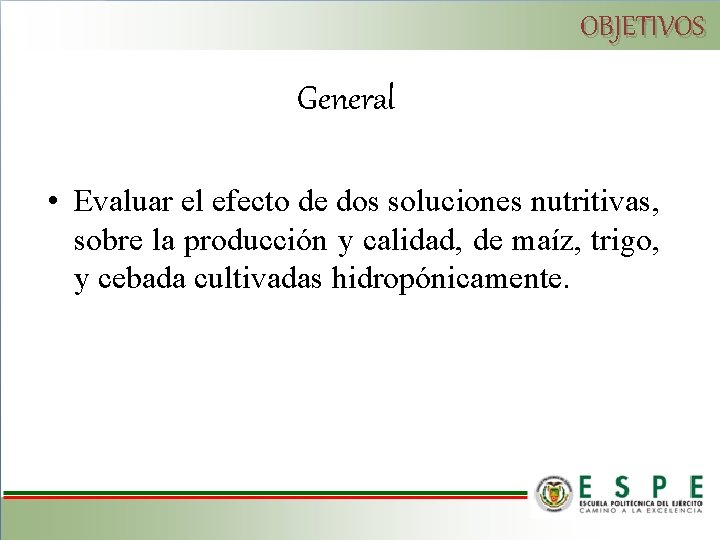 OBJETIVOS

General

• Evaluar el efecto de dos soluciones nutritivas, sobre la producción y calidad, de maíz, trigo, y cebada cultivadas hidropónicamente.

ESPE
ESCUELA POLITÉCNICA DEL EJÉRCITO
CAMINO A LA EXCELENCIA